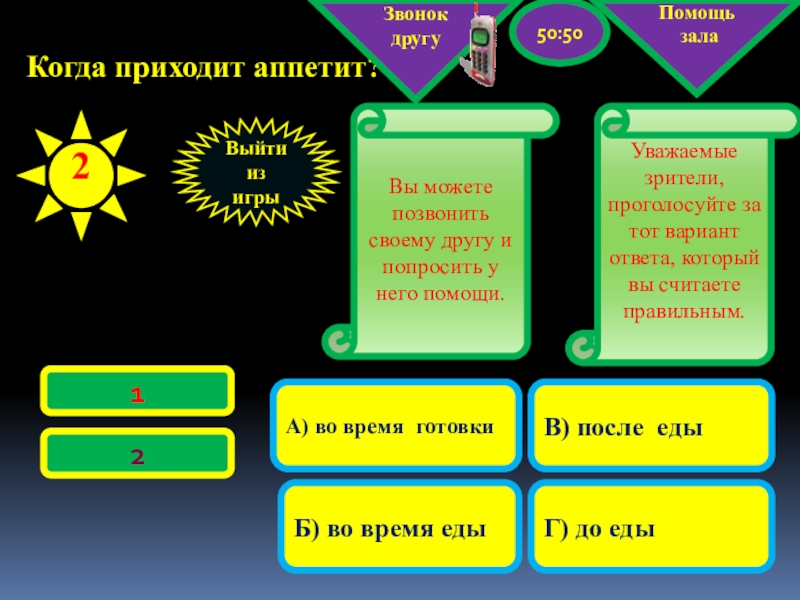 Звонок другу

50:50

Помощь зала

Когда приходит аппетит?

2

Выйти из игры

Вы можете позвонить своему другу и попросить у него помощи.

Уважаемые зрители, проголосуйте за тот вариант ответа, который вы считаете правильным.

1

2

А) во время готовки

В) после еды

Б) во время еды

Г) до еды